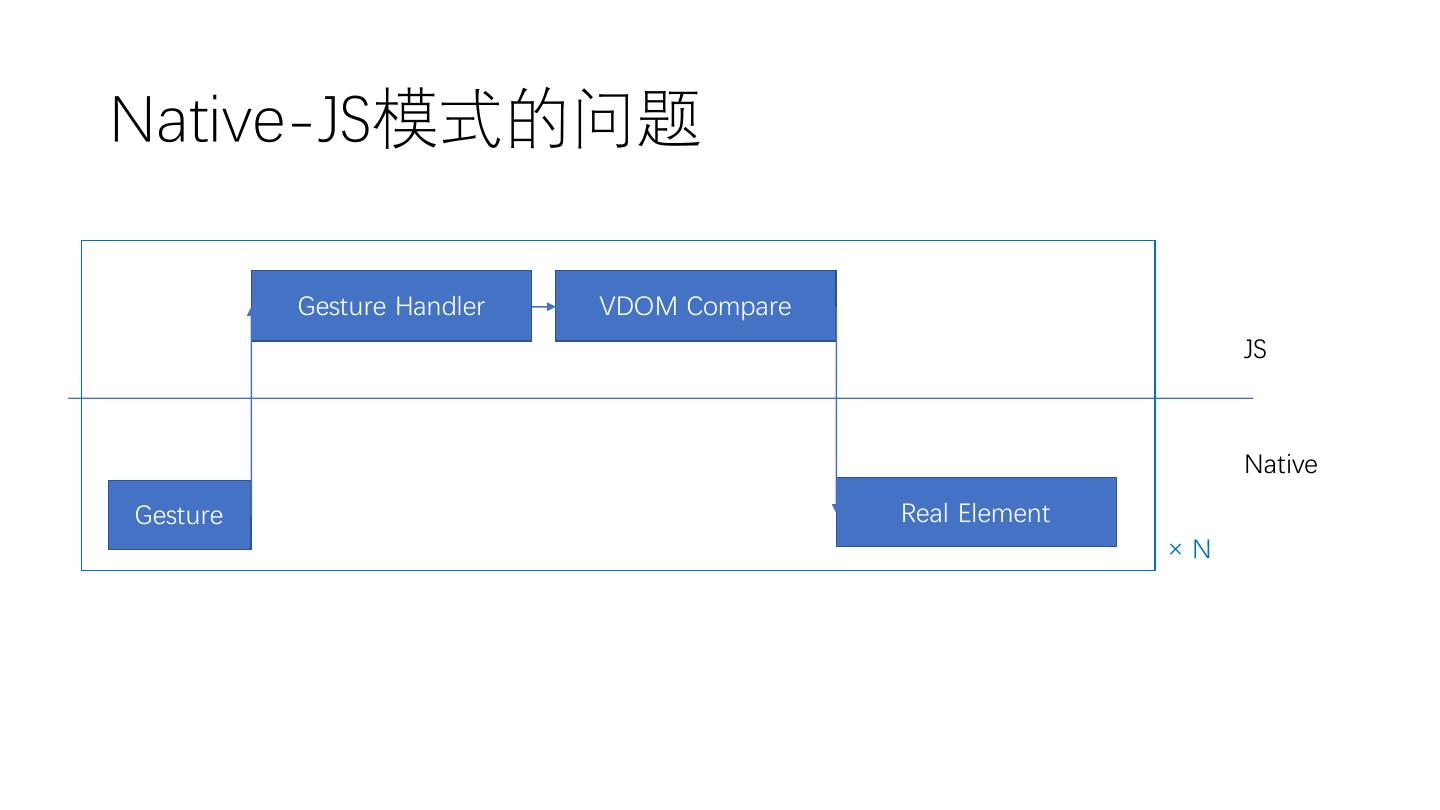 Native-JS模式的问题

Gesture Handler

VDOM Compare

JS

Native

Gesture

Real Element

× N